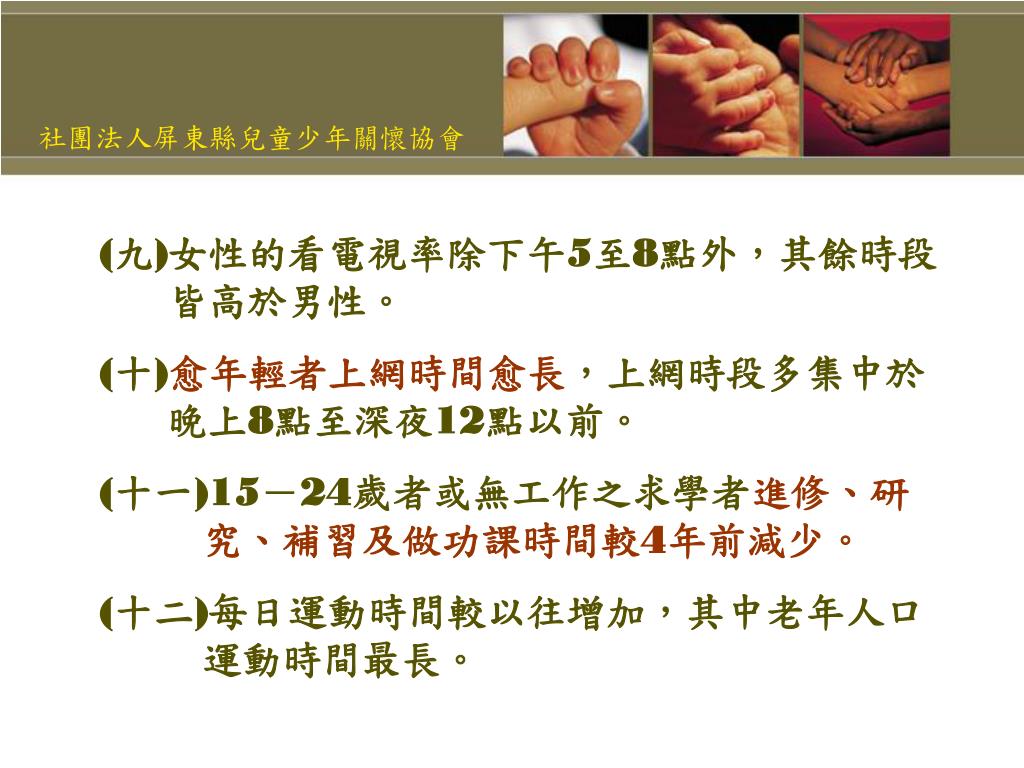 社團法人屏東縣兒童少年關懷協會

(九)女性的看電視率除下午5至8點外，其餘時段皆高於男性。

(十)愈年輕者上網時間愈長，上網時段多集中於晚上8點至深夜12點以前。

(十一)15－24歲者或無工作之求學者進修、研究、補習及做功課時間較4年前減少。

(十二)每日運動時間較以往增加，其中老年人口運動時間最長。